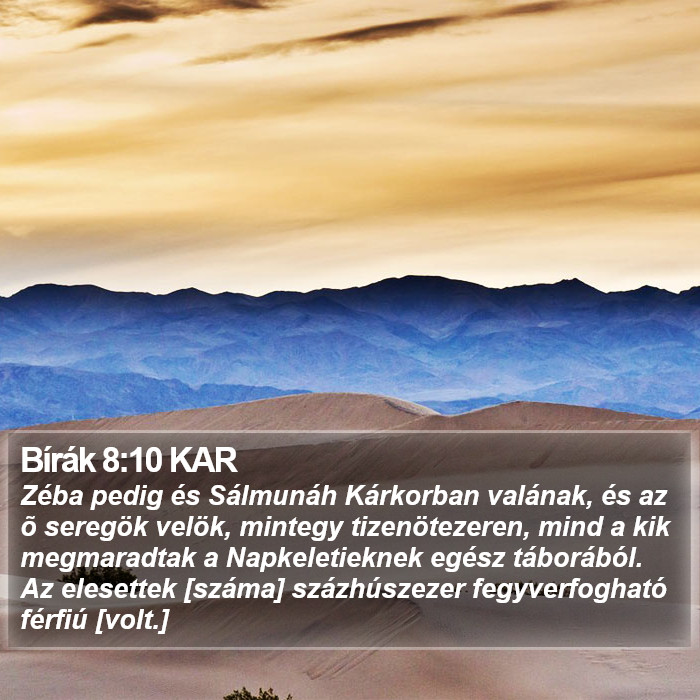 Bírák 8:10 KAR

Zéba pedig és Sálmunáh Kárkorban valának, és az õ seregök velök, mintegy tizenötezeren, mind a kik megmaradtak a Napkeletieknek egész táborából. Az elesettek [száma] százhúszezer fegyverfogható férfiú [volt.]